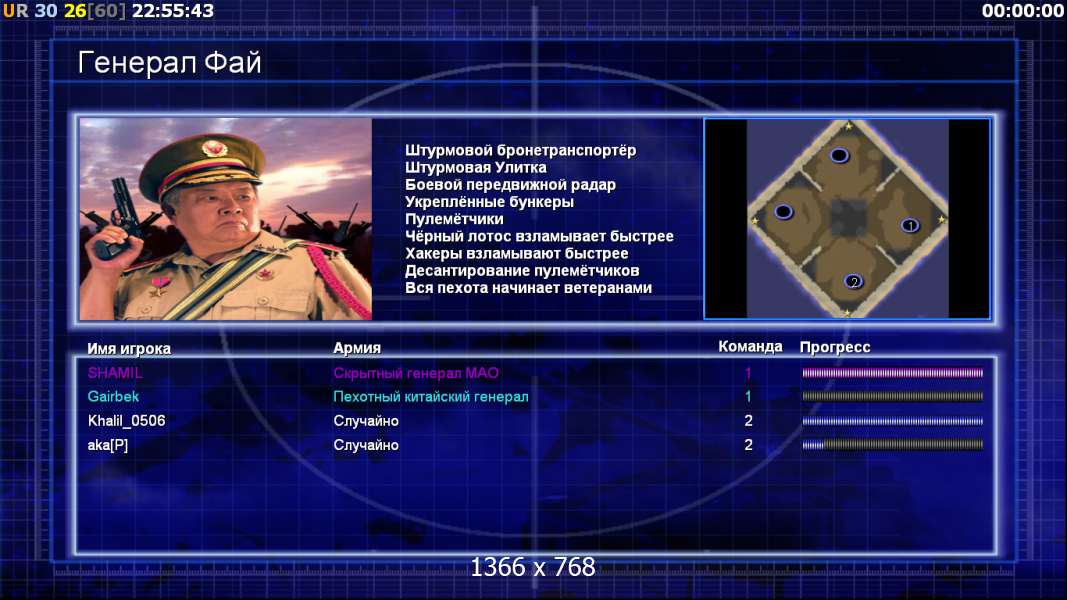 UR 30 26[60] 22:55:43

00:00:00

Генерал Фай

Штурмовой бронетранспортёр
Штурмовая Улитка
Боевой передвижной радар
Укреплённые бункеры
Пулемётчики
Чёрный лотос взламывает быстрее
Хакеры взламывают быстрее
Десантирование пулемётчиков
Вся пехота начинает ветеранами

1
2

| Имя игрока | Армия | Команда | Прогресс |
|---|---|---|---|
| SHAMIL | Скрытный генерал МАО | 1 | |
| Gairbek | Пехотный китайский генерал | 1 | |
| Khalil_0506 | Случайно | 2 | |
| aka[P] | Случайно | 2 | |

1366 x 768